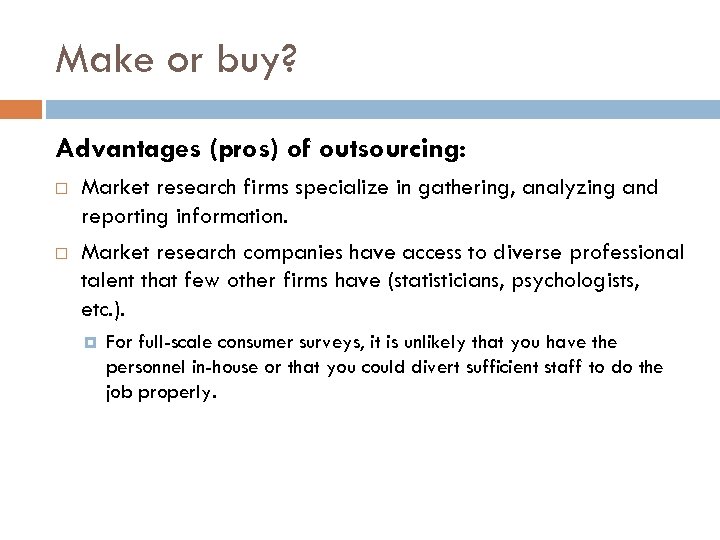 Make or buy?

Advantages (pros) of outsourcing:

Market research firms specialize in gathering, analyzing and reporting information.

Market research companies have access to diverse professional talent that few other firms have (statisticians, psychologists, etc.).

For full-scale consumer surveys, it is unlikely that you have the personnel in-house or that you could divert sufficient staff to do the job properly.